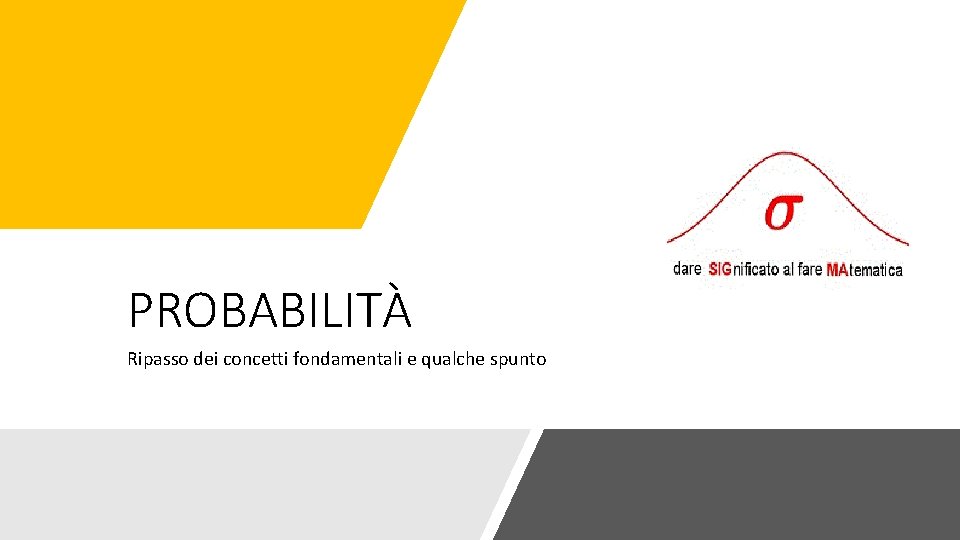 $\sigma$

dare SIGnificato al fare MAtematica

PROBABILITÀ

Ripasso dei concetti fondamentali e qualche spunto